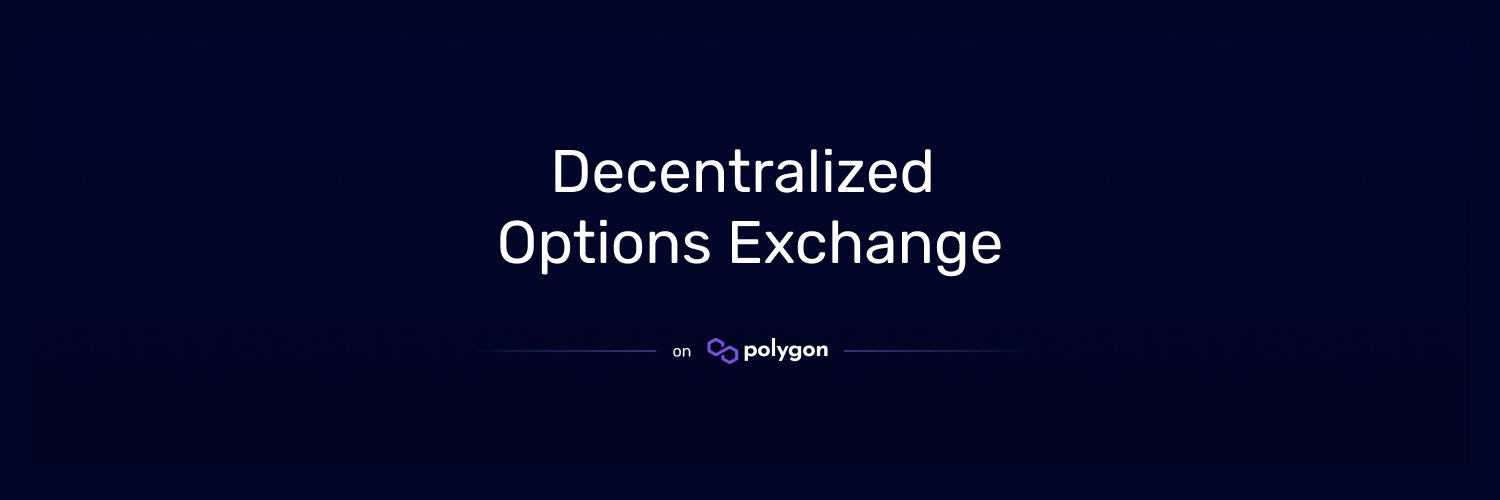 Decentralized
Options Exchange

on polygon